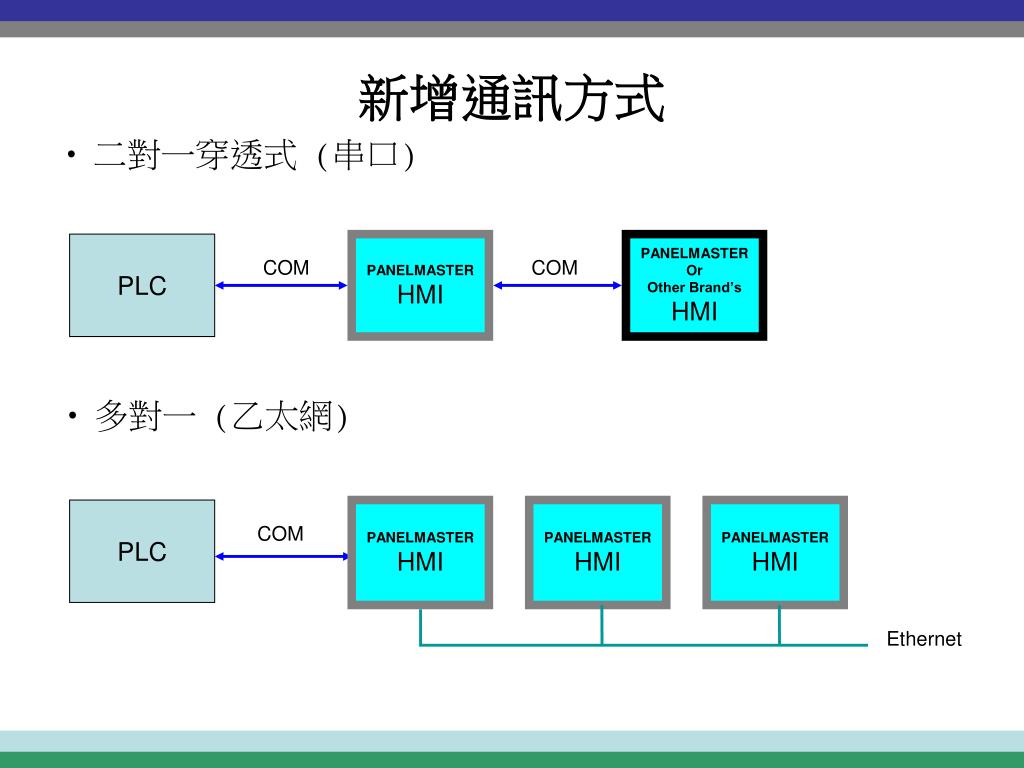 新增通訊方式

• 二對一穿透式 (串口)

PLC

COM

PANELMASTER
HMI

COM

PANELMASTER
Or
Other Brand's
HMI

• 多對一 (乙太網)

PLC

COM

PANELMASTER
HMI

PANELMASTER
HMI

PANELMASTER
HMI

Ethernet